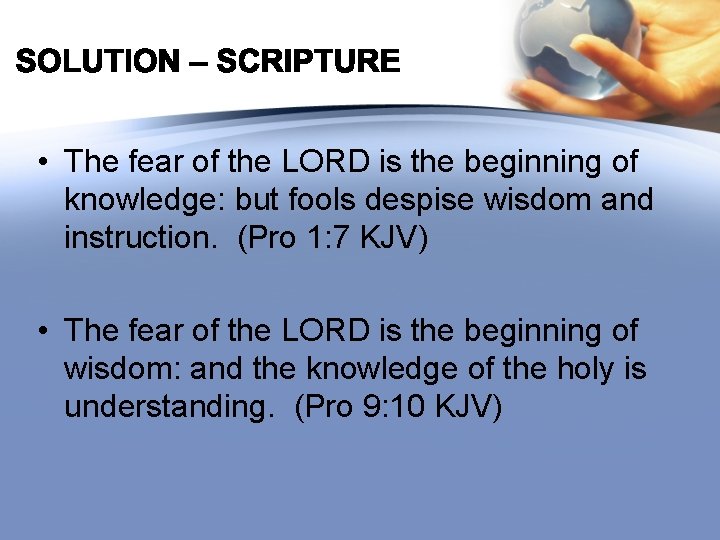 SOLUTION – SCRIPTURE

• The fear of the LORD is the beginning of knowledge: but fools despise wisdom and instruction. (Pro 1:7 KJV)

• The fear of the LORD is the beginning of wisdom: and the knowledge of the holy is understanding. (Pro 9:10 KJV)